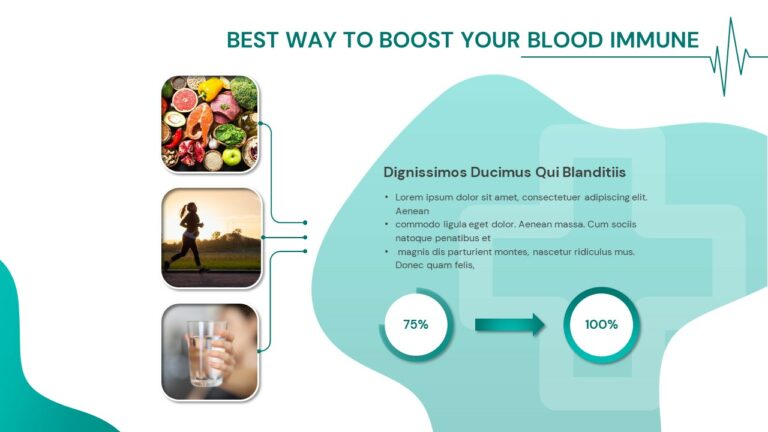 BEST WAY TO BOOST YOUR BLOOD IMMUNE

Dignissimos Ducimus Qui Blanditiis

• Lorem ipsum dolor sit amet, consectetuer adipiscing elit. Aenean
• commodo ligula eget dolor. Aenean massa. Cum sociis natoque penatibus et
• magnis dis parturient montes, nascetur ridiculus mus. Donec quam felis,

75%

100%